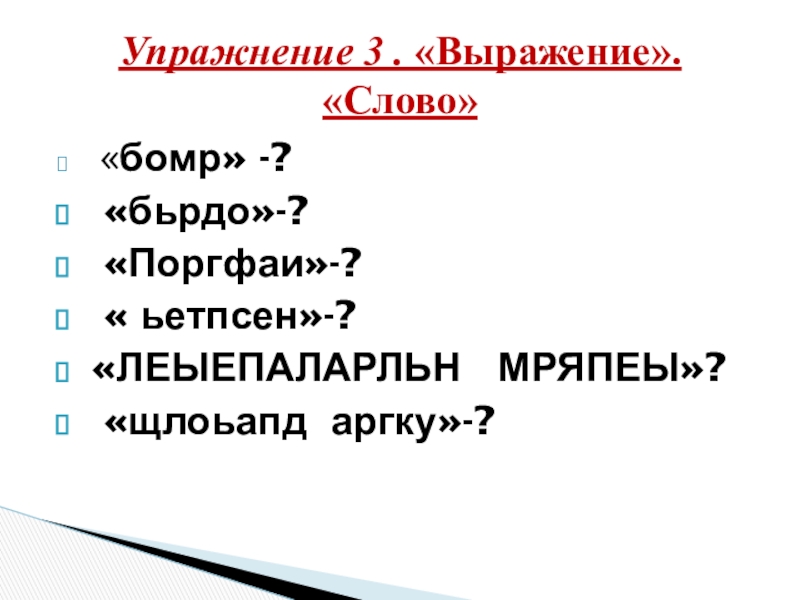 Упражнение 3 . «Выражение». «Слово»

«бомр» -?

«бьрдо»-?

«Поргфаи»-?

« ьетпсен»-?

«ЛЕЫЕПАЛАРЛЬН МРЯПЕЫ»?

«щлоьапд аргку»-?